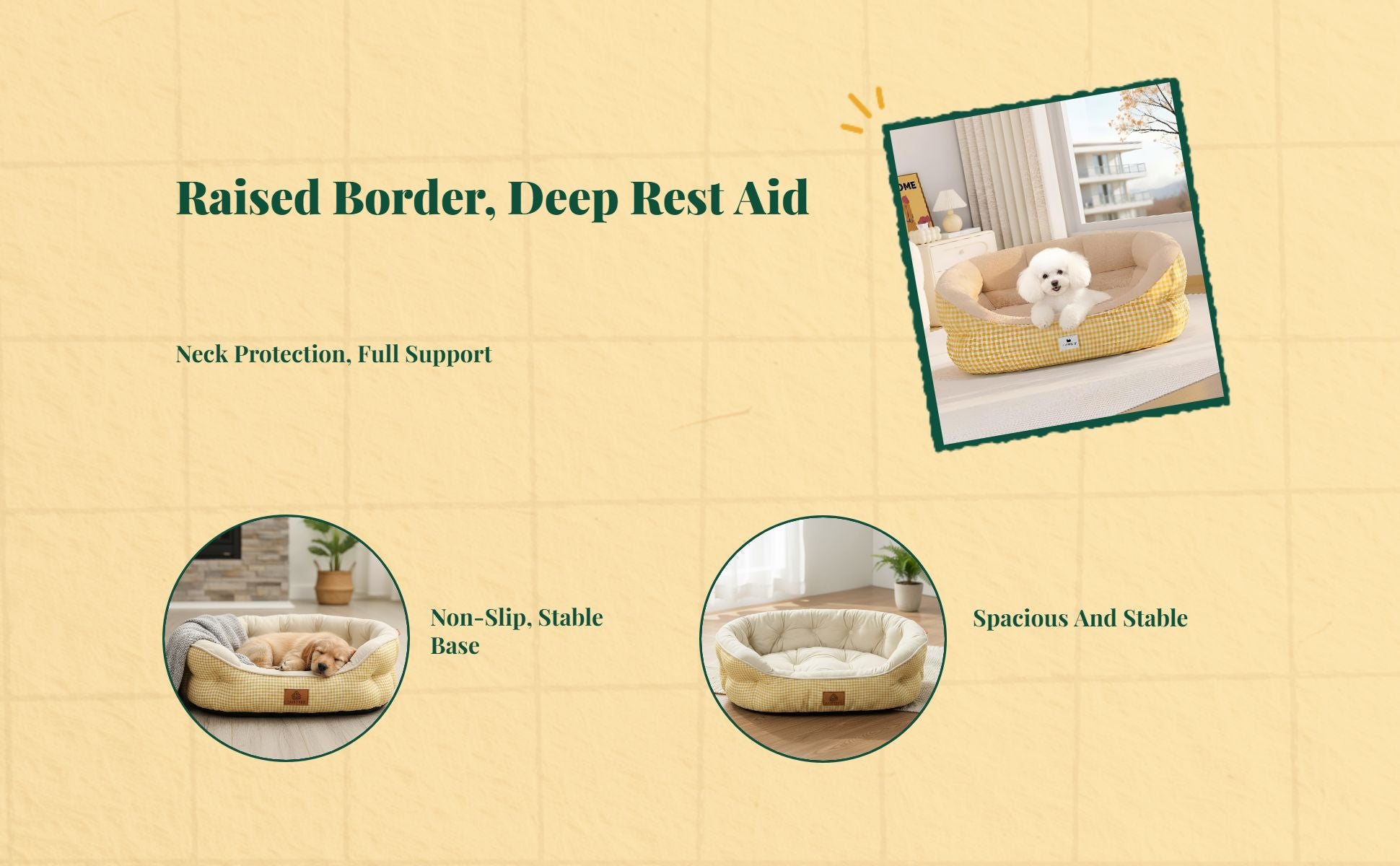 Raised Border, Deep Rest Aid

Neck Protection, Full Support

OME

Non-Slip, Stable Base

Spacious And Stable